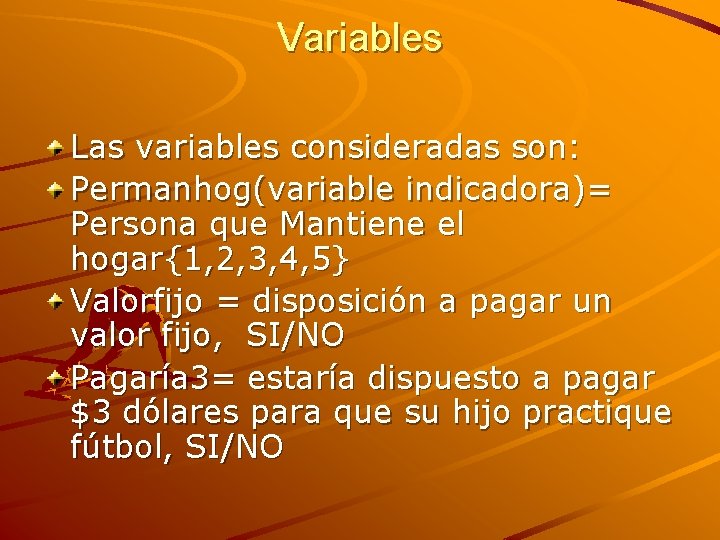 Variables

Las variables consideradas son:

Permanhog(variable indicadora)= Persona que Mantiene el hogar{1,2,3,4,5}

Valorfijo = disposición a pagar un valor fijo, SI/NO

Pagaría3= estaría dispuesto a pagar \$3 dólares para que su hijo practique fútbol, SI/NO